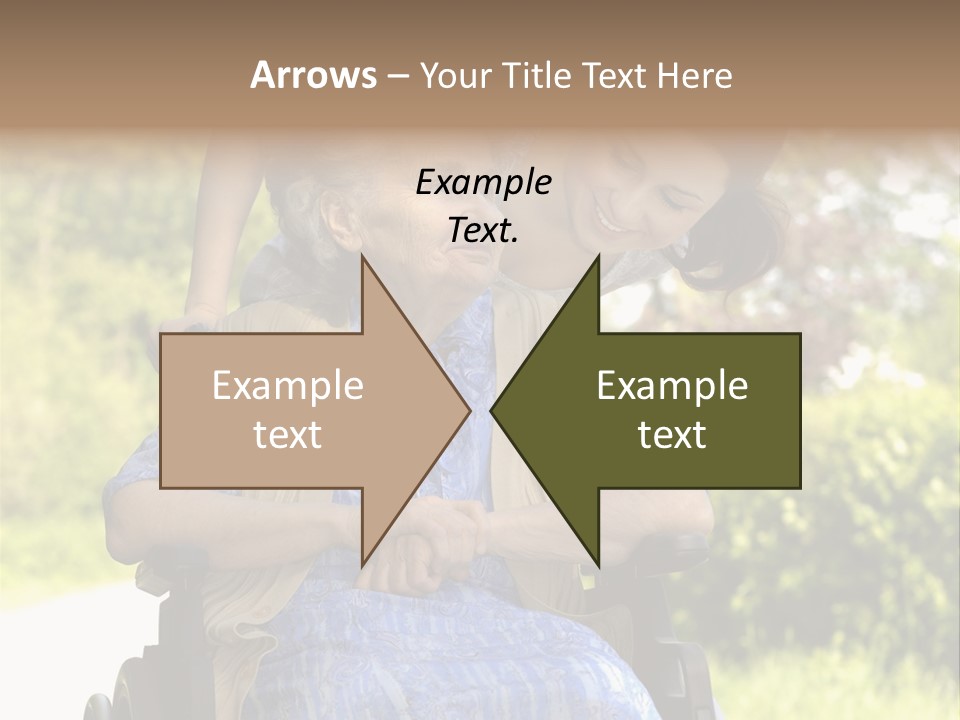 Arrows – Your Title Text Here

Example Text.

Example text

Example text